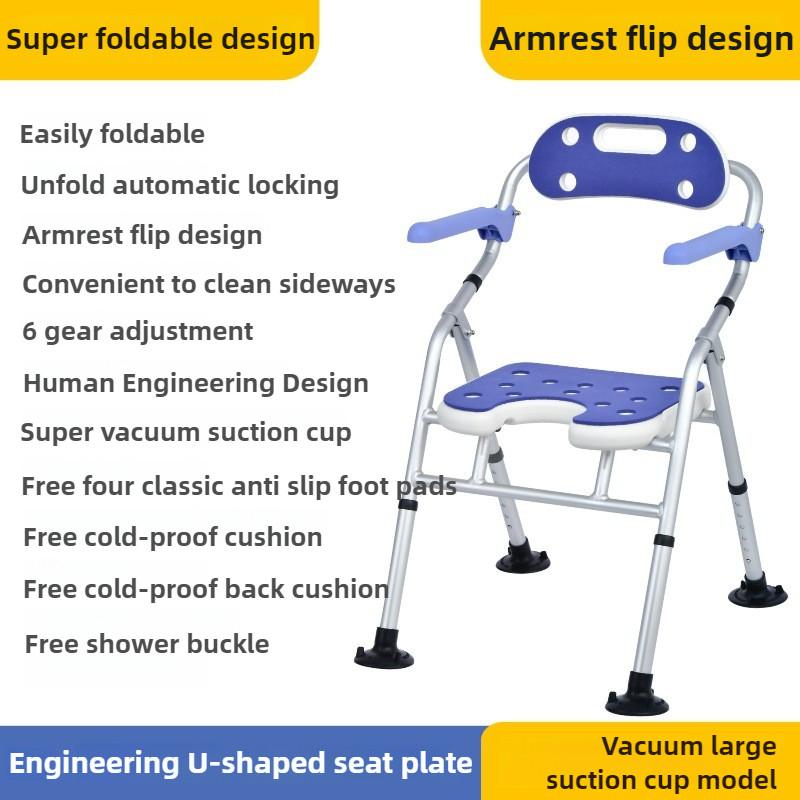 Super foldable design

Armrest flip design

Easily foldable

Unfold automatic locking

Armrest flip design

Convenient to clean sideways

6 gear adjustment

Human Engineering Design

Super vacuum suction cup

Free four classic anti slip foot pads

Free cold-proof cushion

Free cold-proof back cushion

Free shower buckle

Engineering U-shaped seat plate

Vacuum large suction cup model